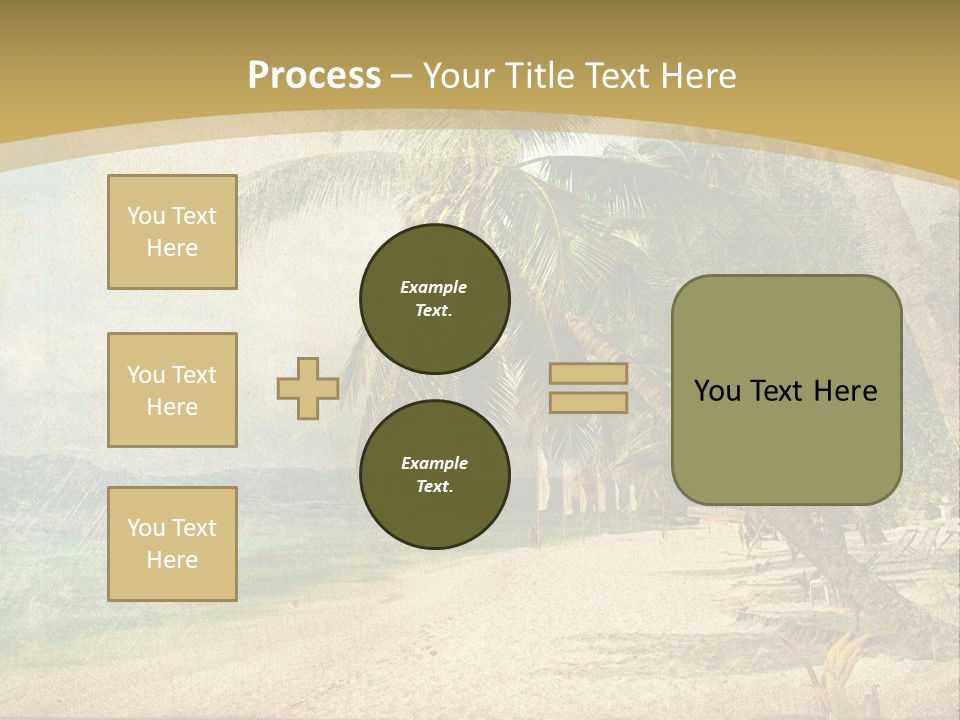 Process – Your Title Text Here

You Text Here

You Text Here

You Text Here

Example Text.

Example Text.

You Text Here